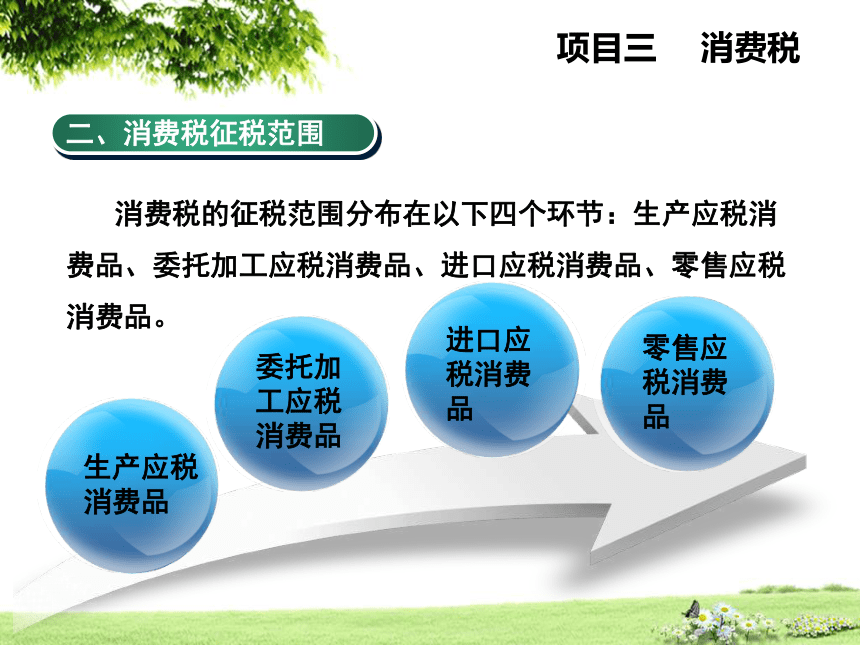 项目三　消费税

二、消费税征税范围

消费税的征税范围分布在以下四个环节：生产应税消费品、委托加工应税消费品、进口应税消费品、零售应税消费品。

生产应税消费品

委托加工应税消费品

进口应税消费品

零售应税消费品